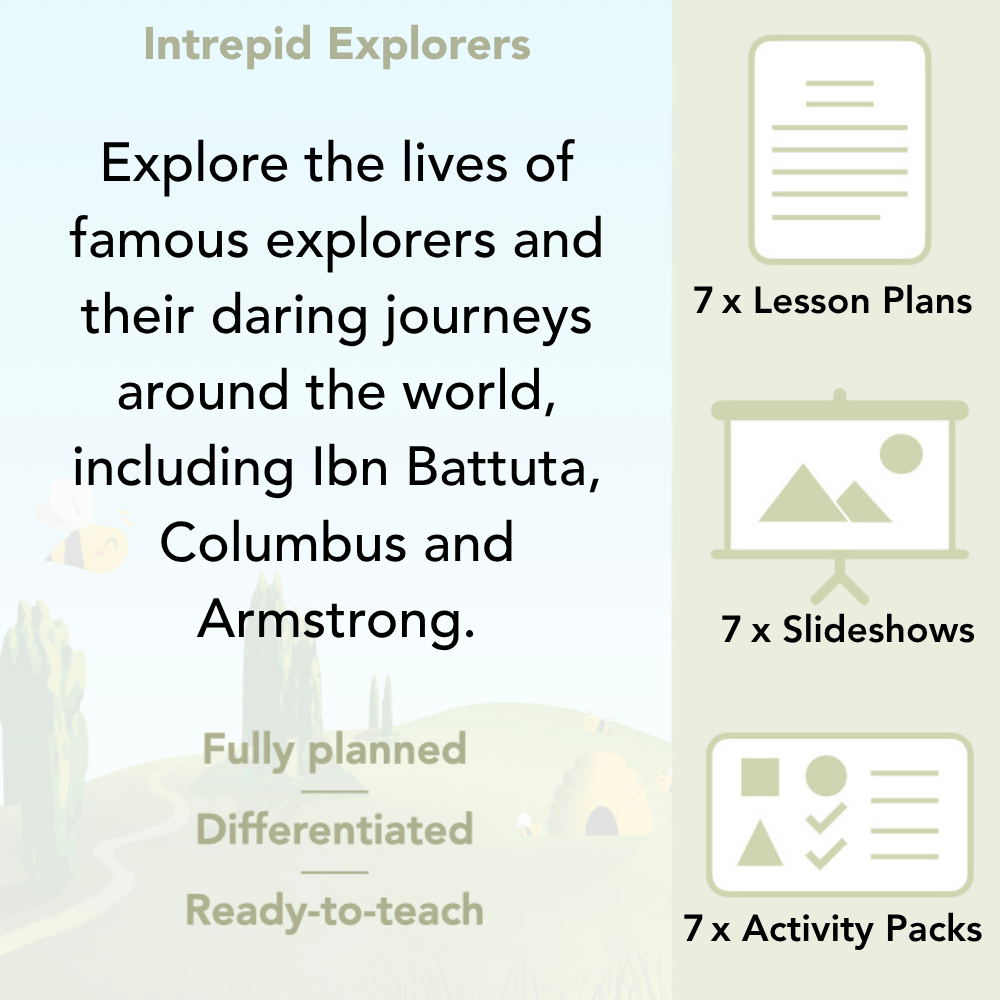 Intrepid Explorers

Explore the lives of famous explorers and their daring journeys around the world, including Ibn Battuta, Columbus and Armstrong.

Fully planned

Differentiated

Ready-to-teach

7 x Lesson Plans

7 x Slideshows

7 x Activity Packs